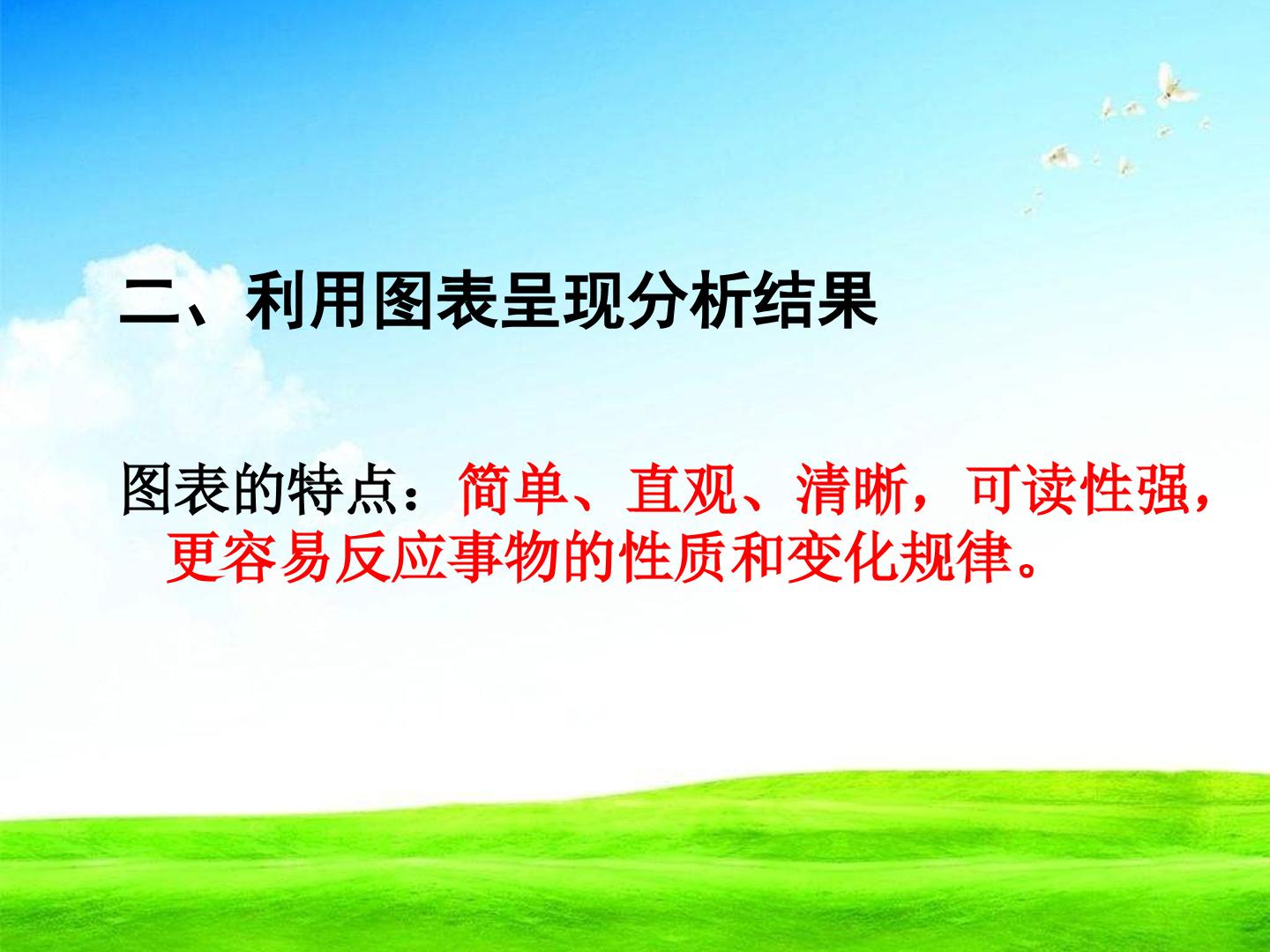 二、利用图表呈现分析结果

图表的特点：简单、直观、清晰，可读性强，更容易反应事物的性质和变化规律。